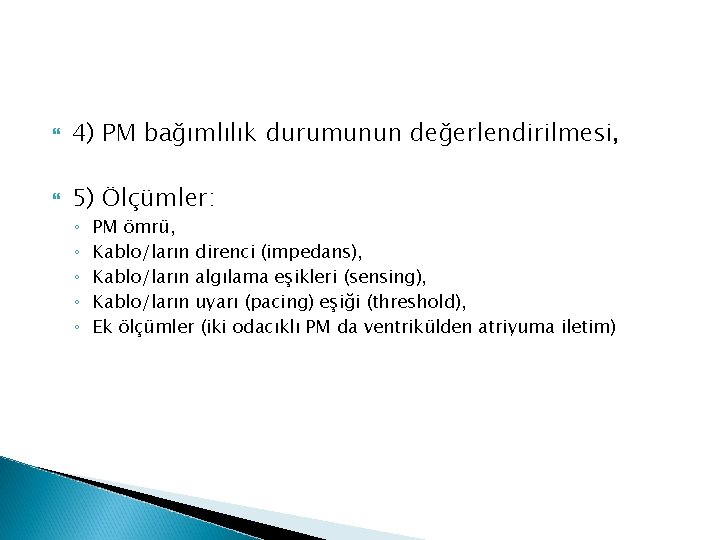 4) PM bağımlılık durumunun değerlendirilmesi,

5) Ölçümler:

◦ PM ömrü,
◦ Kablo/ların direnci (impedans),
◦ Kablo/ların algılama eşikleri (sensing),
◦ Kablo/ların uyarı (pacing) eşiği (threshold),
◦ Ek ölçümler (iki odacıklı PM da ventrikülden atriyuma iletim)